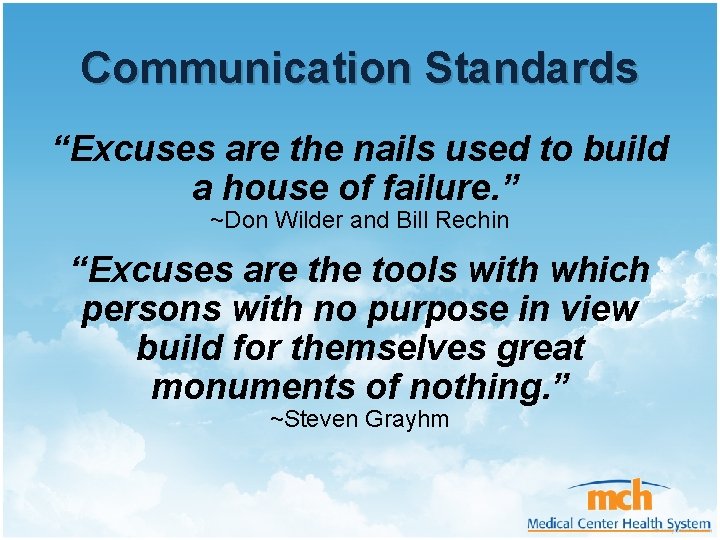 Communication Standards

“Excuses are the nails used to build a house of failure.”
~Don Wilder and Bill Rechin

“Excuses are the tools with which persons with no purpose in view build for themselves great monuments of nothing.”
~Steven Grayhm

mch
Medical Center Health System